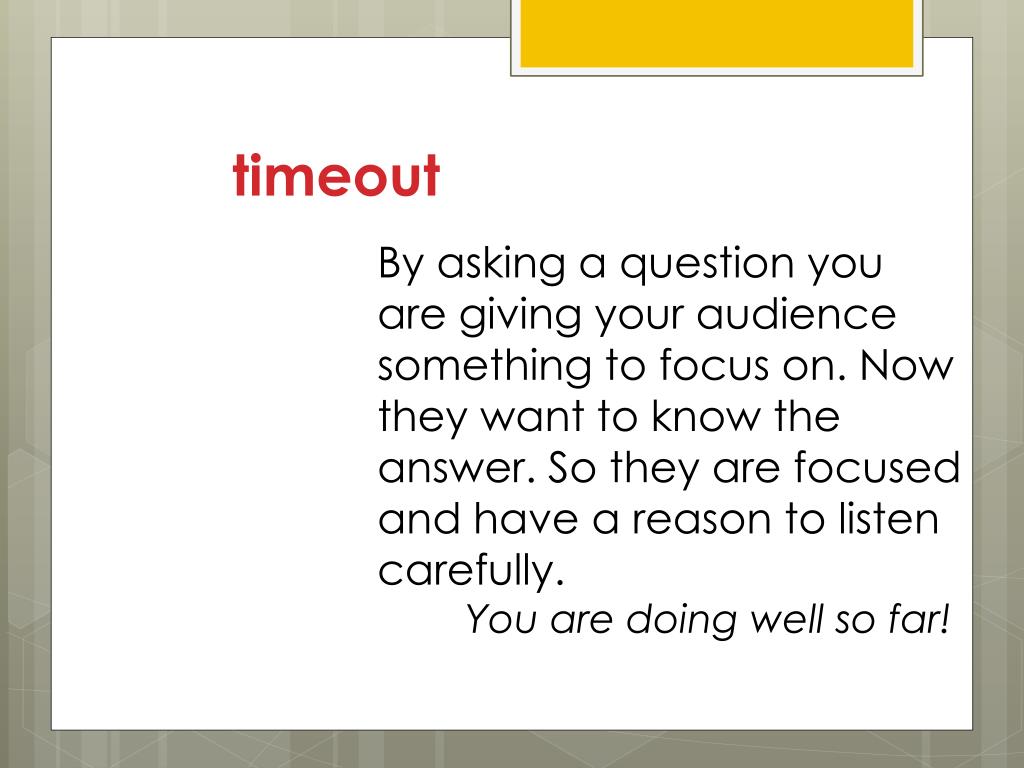 timeout

By asking a question you are giving your audience something to focus on. Now they want to know the answer. So they are focused and have a reason to listen carefully.

You are doing well so far!